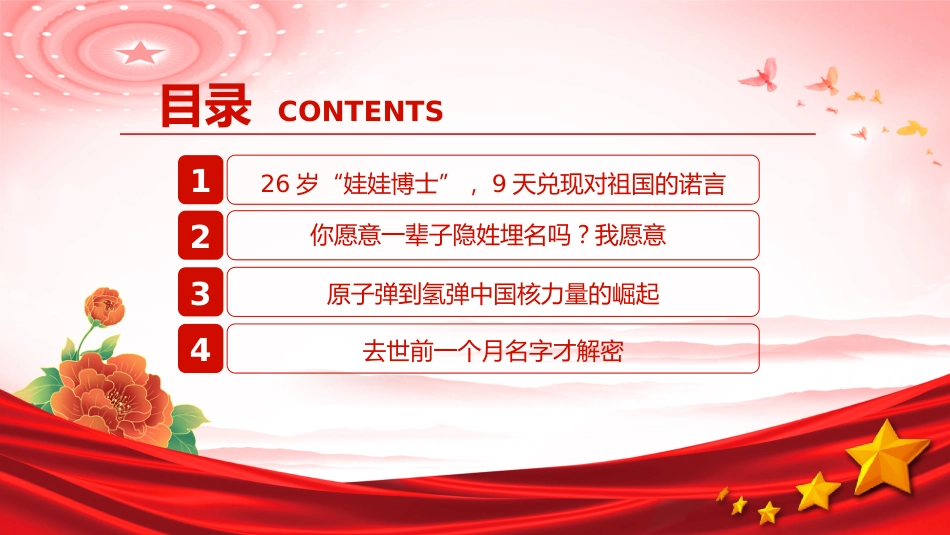 目录 CONTENTS

1 26 岁“娃娃博士”，9 天兑现对祖国的诺言

2 你愿意一辈子隐姓埋名吗？我愿意

3 原子弹到氢弹中国核力量的崛起

4 去世前一个月名字才解密